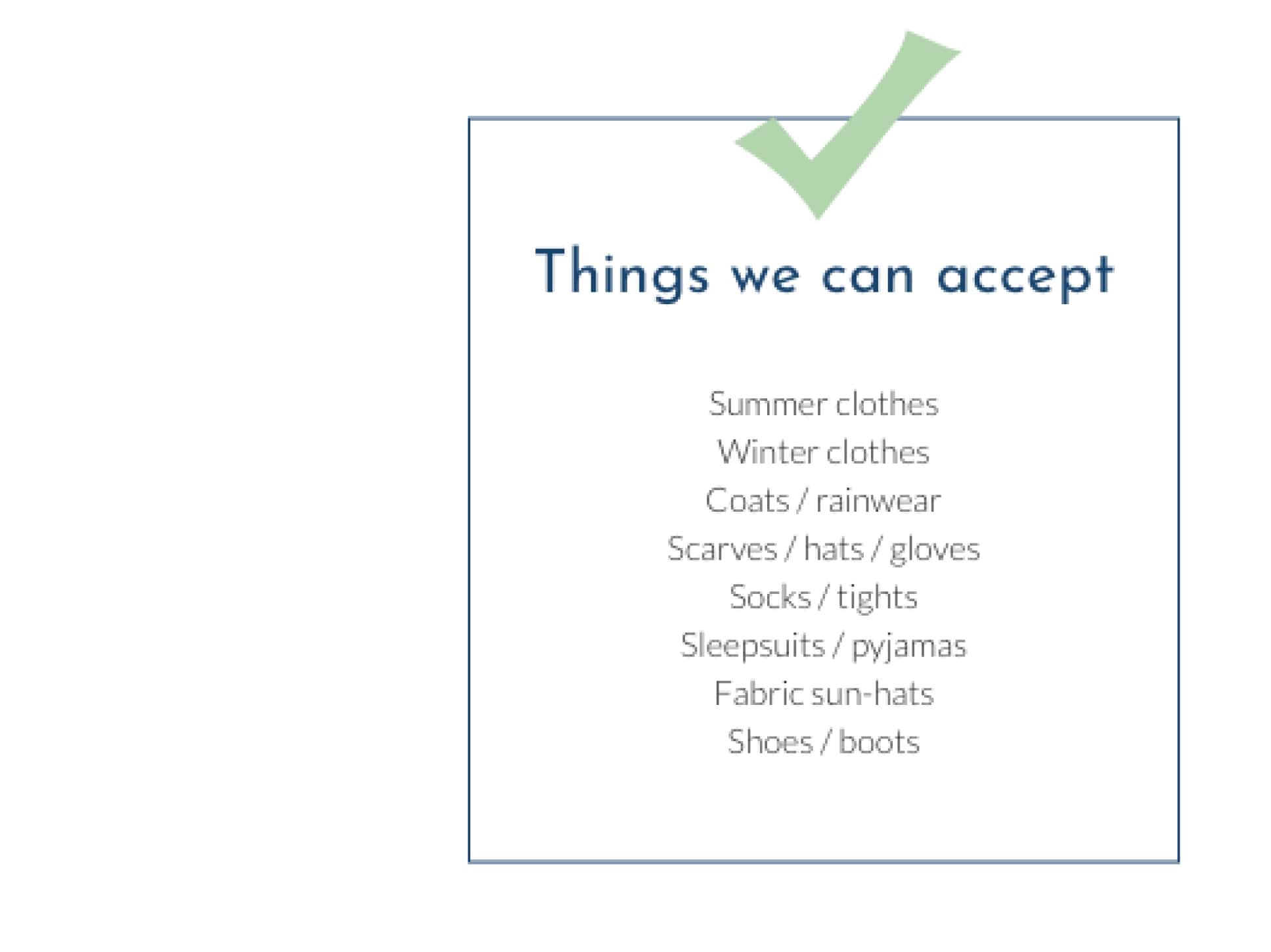 Things we can accept

Summer clothes
Winter clothes
Coats / rainwear
Scarves / hats / gloves
Socks / tights
Sleepsuits / pyjamas
Fabric sun-hats
Shoes / boots